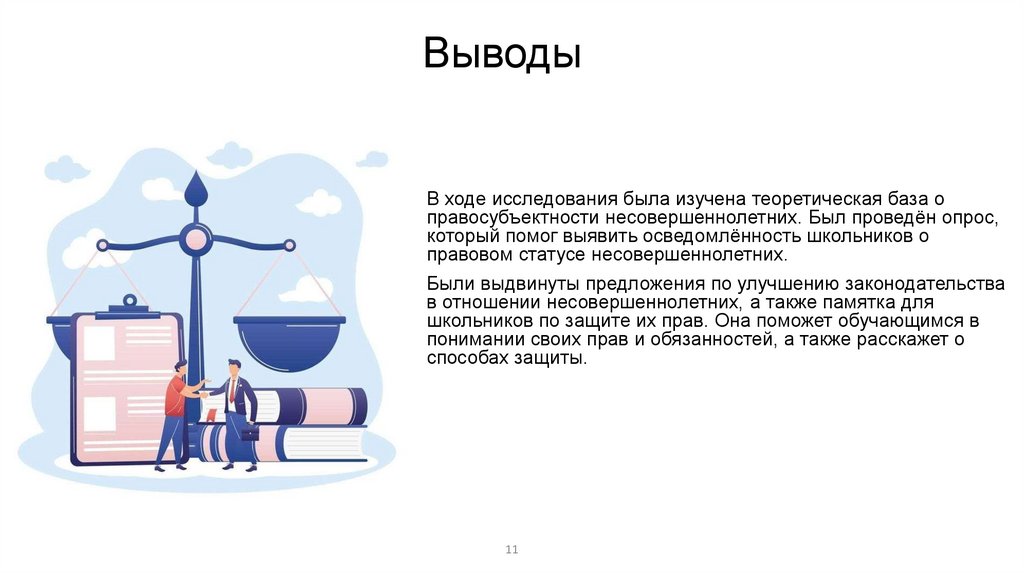 Выводы

В ходе исследования была изучена теоретическая база о правосубъектности несовершеннолетних. Был проведён опрос, который помог выявить осведомлённость школьников о правовом статусе несовершеннолетних.

Были выдвинуты предложения по улучшению законодательства в отношении несовершеннолетних, а также памятка для школьников по защите их прав. Она поможет обучающимся в понимании своих прав и обязанностей, а также расскажет о способах защиты.

11